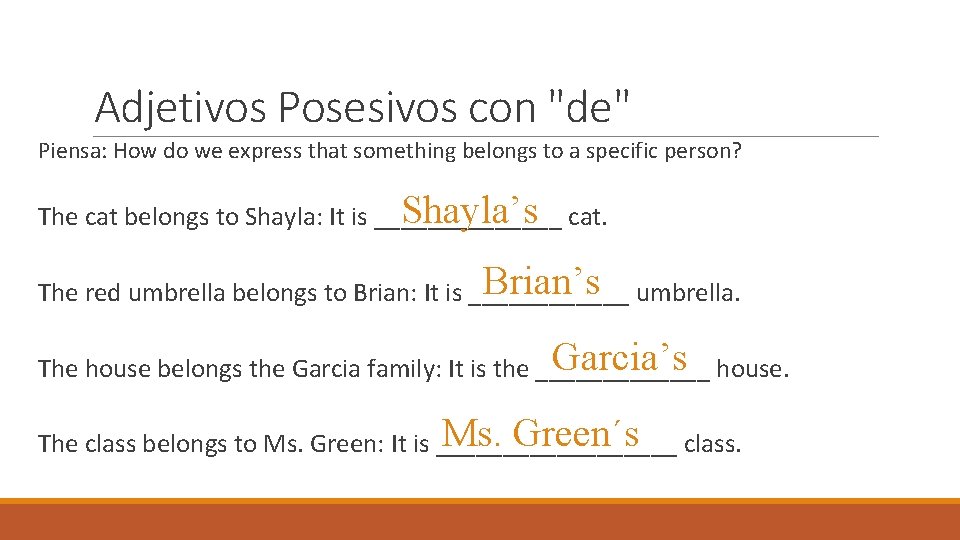 Adjetivos Posesivos con "de"

Piensa: How do we express that something belongs to a specific person?

The cat belongs to Shayla: It is Shayla’s cat.

The red umbrella belongs to Brian: It is Brian’s umbrella.

The house belongs the Garcia family: It is the Garcia’s house.

The class belongs to Ms. Green: It is Ms. Green´s class.